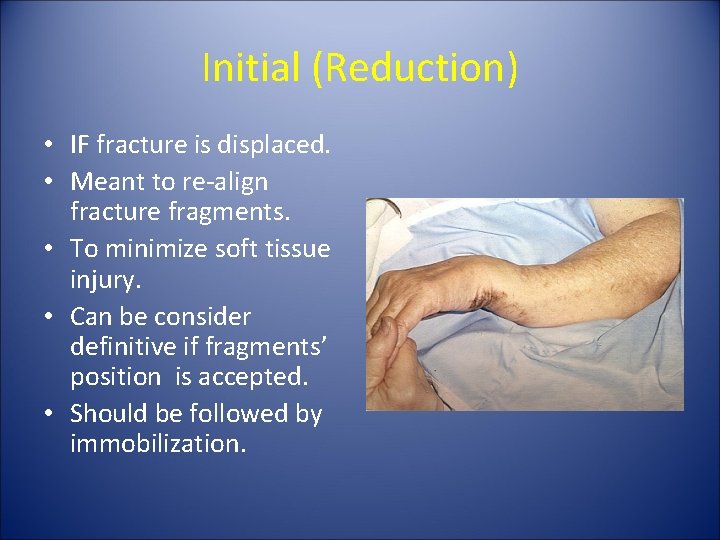 Initial (Reduction)

• IF fracture is displaced.
• Meant to re-align fracture fragments.
• To minimize soft tissue injury.
• Can be consider definitive if fragments' position is accepted.
• Should be followed by immobilization.